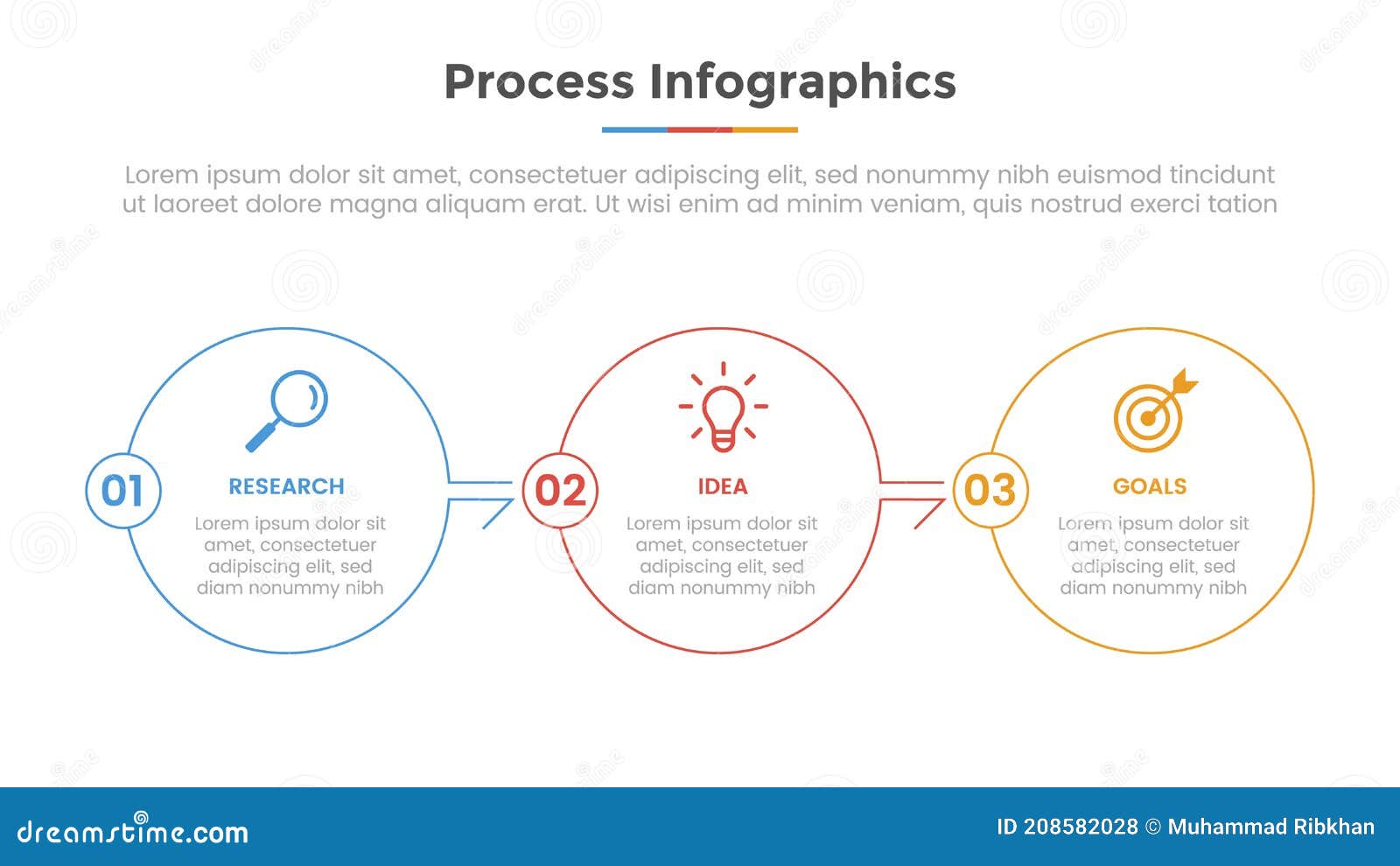 Process Infographics

Lorem ipsum dolor sit amet, consectetuer adipiscing elit, sed nonummy nibh euismod tincidunt ut laoreet dolore magna aliquam erat. Ut wisi enim ad minim veniam, quis nostrud exerci tation

01
RESEARCH
Lorem ipsum dolor sit amet, consectetuer adipiscing elit, sed diam nonummy nibh

02
IDEA
Lorem ipsum dolor sit amet, consectetuer adipiscing elit, sed diam nonummy nibh

03
GOALS
Lorem ipsum dolor sit amet, consectetuer adipiscing elit, sed diam nonummy nibh

dreamstime.com
ID 208582028 © Muhammad Ribkhan